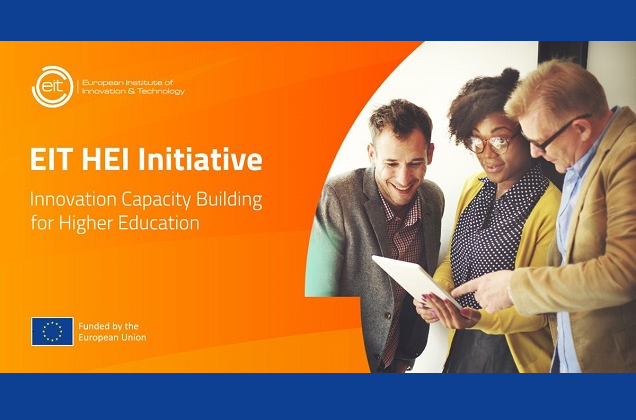 eit European Institute of Innovation & Technology

EIT HEI Initiative

Innovation Capacity Building for Higher Education

Funded by the European Union